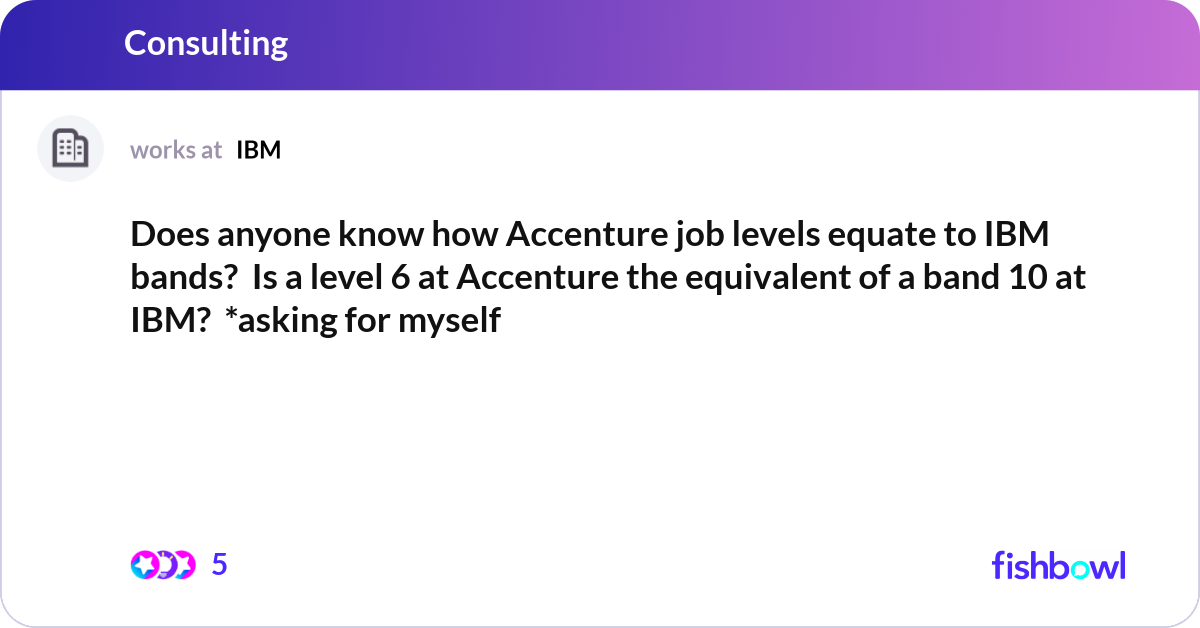 Consulting

works at IBM

Does anyone know how Accenture job levels equate to IBM bands? Is a level 6 at Accenture the equivalent of a band 10 at IBM? *asking for myself

5

fishbowl